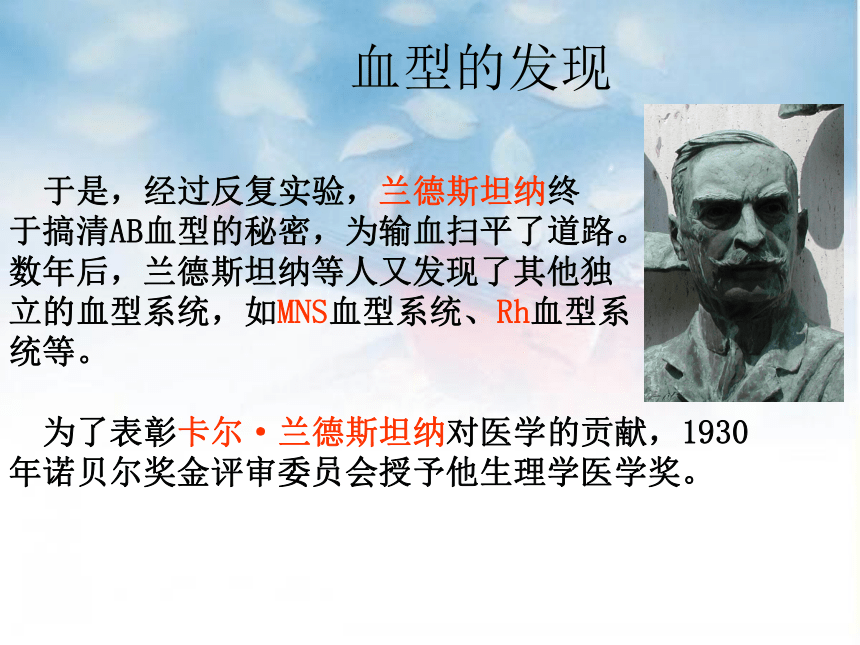 血型的发现

于是，经过反复实验，兰德斯坦纳终于搞清AB血型的秘密，为输血扫平了道路。数年后，兰德斯坦纳等人又发现了其他独立的血型系统，如MNS血型系统、Rh血型系统等。

为了表彰卡尔·兰德斯坦纳对医学的贡献，1930年诺贝尔奖金评审委员会授予他生理学医学奖。